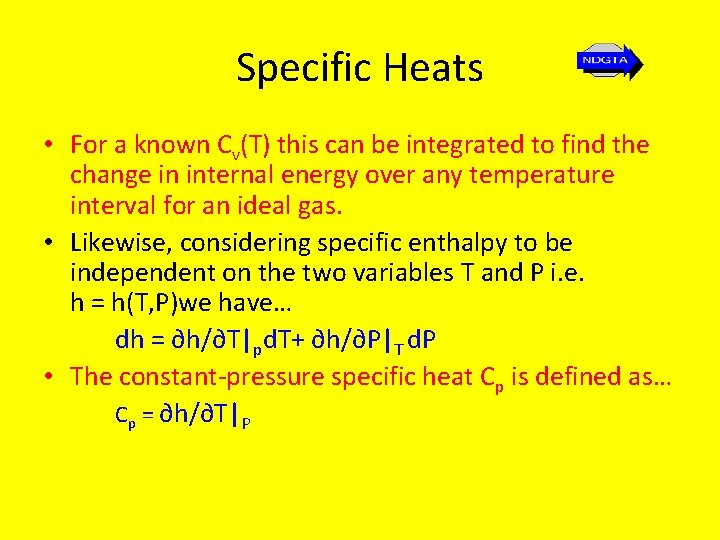 Specific Heats

NDGTA

• For a known $C_v(T)$ this can be integrated to find the change in internal energy over any temperature interval for an ideal gas.

• Likewise, considering specific enthalpy to be independent on the two variables T and P i.e. h = h(T,P)we have…

$dh = \partial h/\partial T|_p dT + \partial h/\partial P|_T dP$

• The constant-pressure specific heat $C_p$ is defined as…

$C_p = \partial h/\partial T|_P$